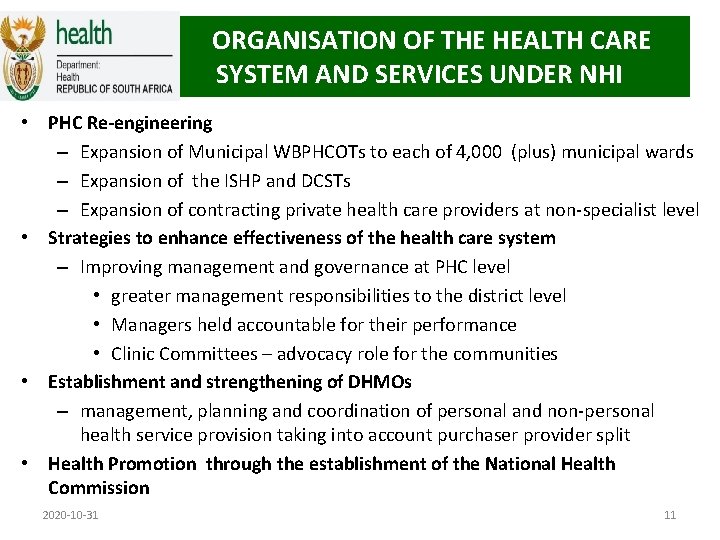 health
Department:
Health
REPUBLIC OF SOUTH AFRICA

ORGANISATION OF THE HEALTH CARE SYSTEM AND SERVICES UNDER NHI

• PHC Re-engineering
– Expansion of Municipal WBPHCOTs to each of 4,000 (plus) municipal wards
– Expansion of the ISHP and DCSTs
– Expansion of contracting private health care providers at non-specialist level
• Strategies to enhance effectiveness of the health care system
– Improving management and governance at PHC level
• greater management responsibilities to the district level
• Managers held accountable for their performance
• Clinic Committees – advocacy role for the communities
• Establishment and strengthening of DHMOs
– management, planning and coordination of personal and non-personal health service provision taking into account purchaser provider split
• Health Promotion through the establishment of the National Health Commission

2020-10-31

11